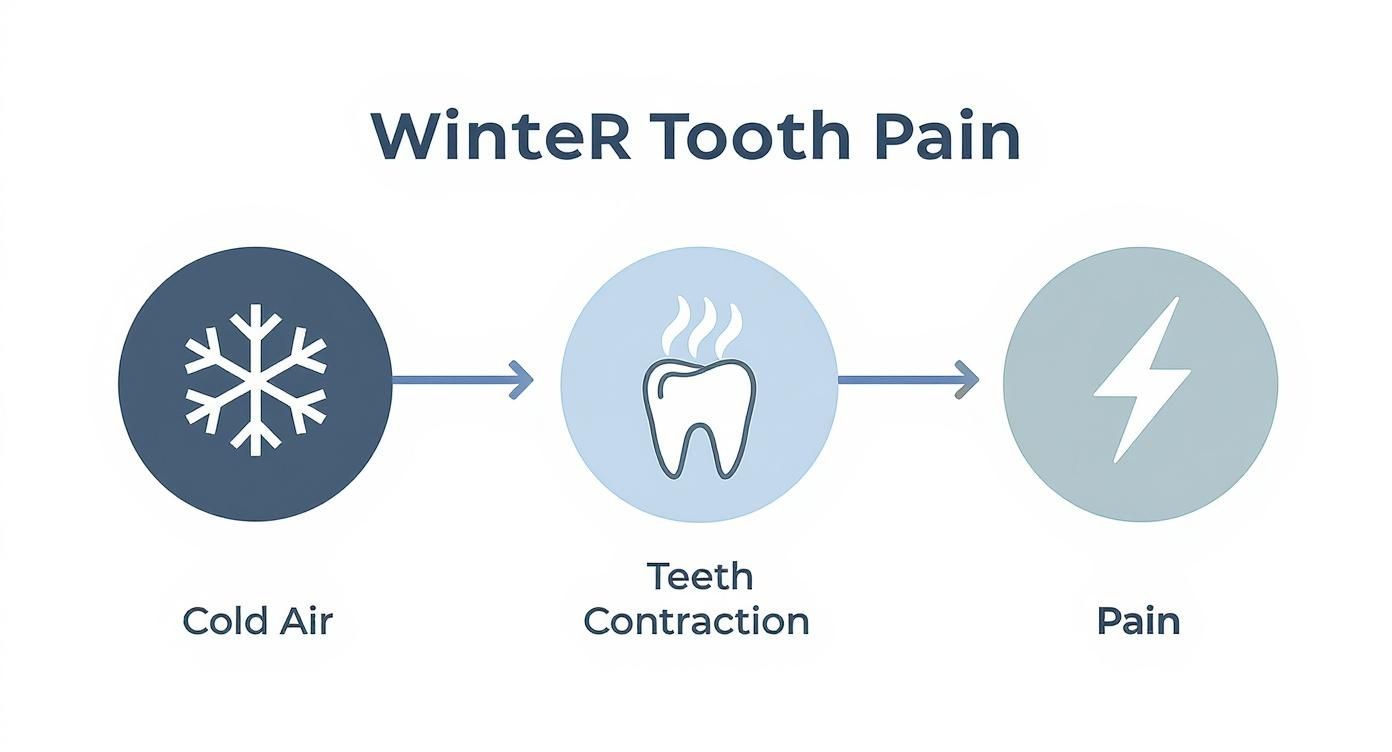 WinteR Tooth Pain

Cold Air

Teeth Contraction

Pain